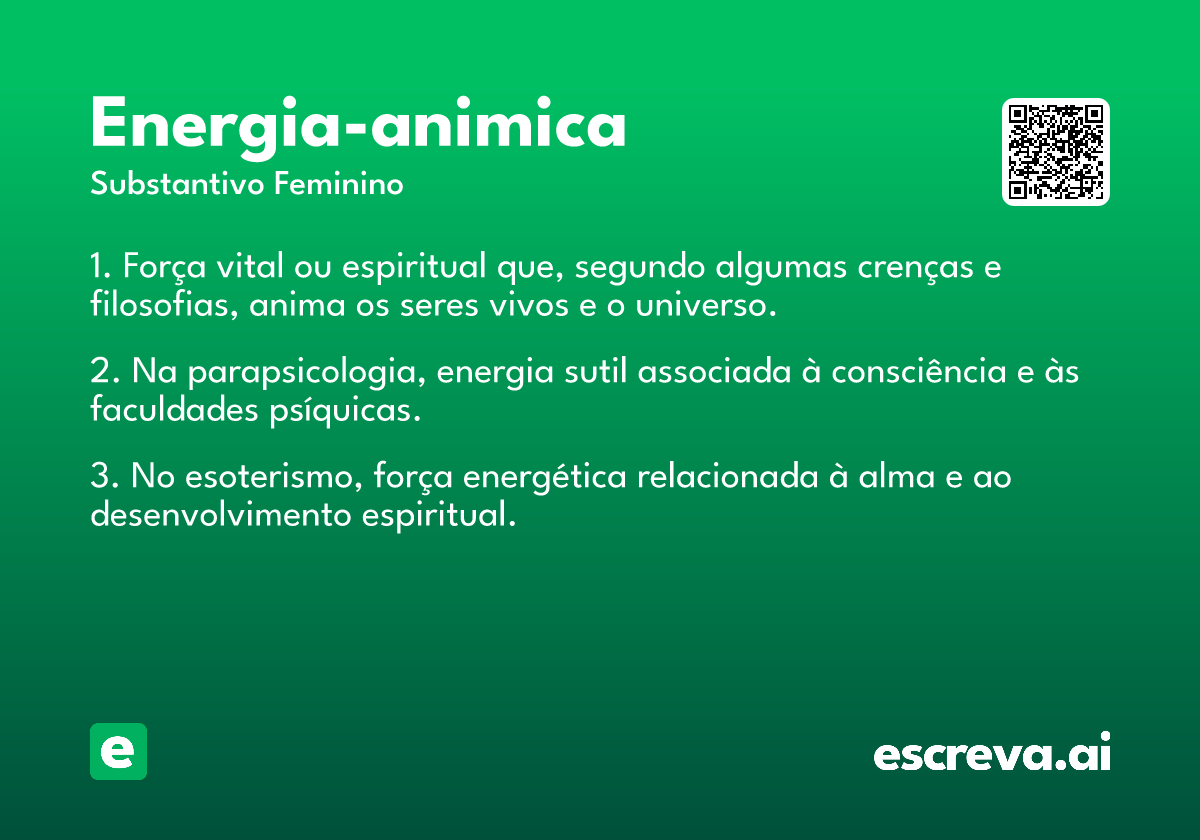 Energia-animica

Substantivo Feminino

1. Força vital ou espiritual que, segundo algumas crenças e filosofias, anima os seres vivos e o universo.

2. Na parapsicologia, energia sutil associada à consciência e às faculdades psíquicas.

3. No esoterismo, força energética relacionada à alma e ao desenvolvimento espiritual.

e

escreva.ai